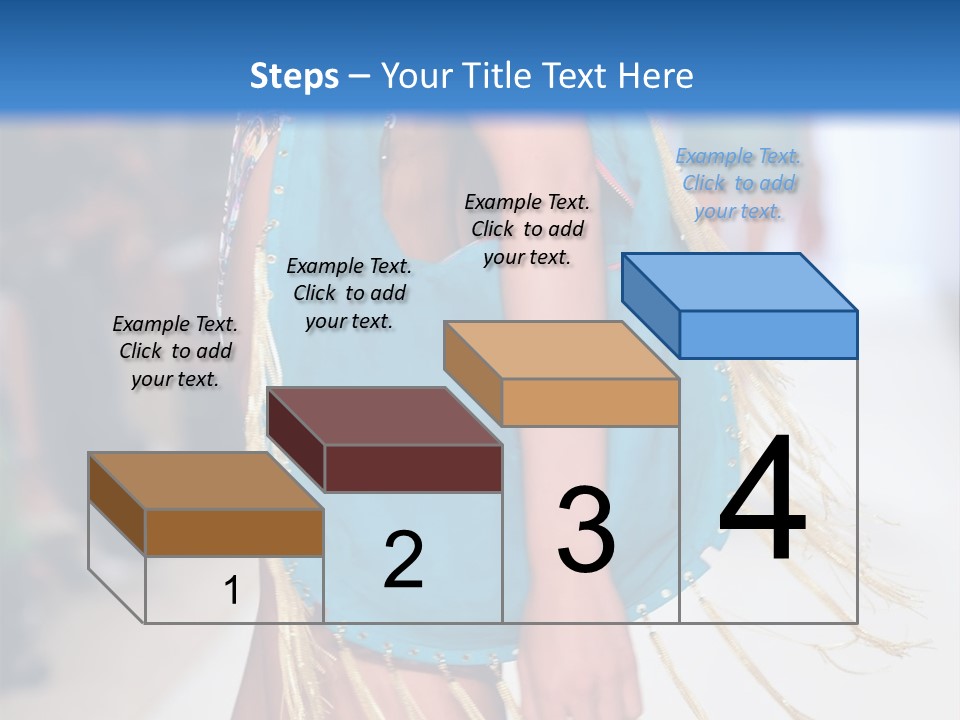 Steps – Your Title Text Here

Example Text. Click to add your text.

Example Text. Click to add your text.

Example Text. Click to add your text.

Example Text. Click to add your text.

1

2

3

4